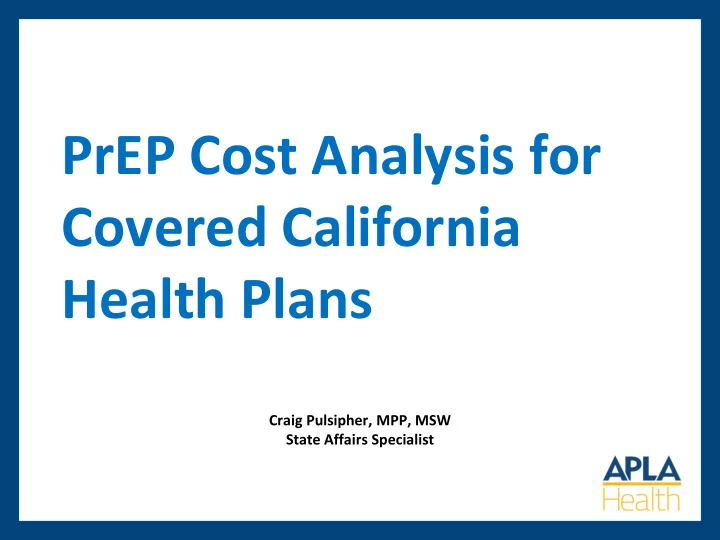 PrEP Cost Analysis for Covered California Health Plans

Craig Pulsipher, MPP, MSW
State Affairs Specialist

APLA
Health